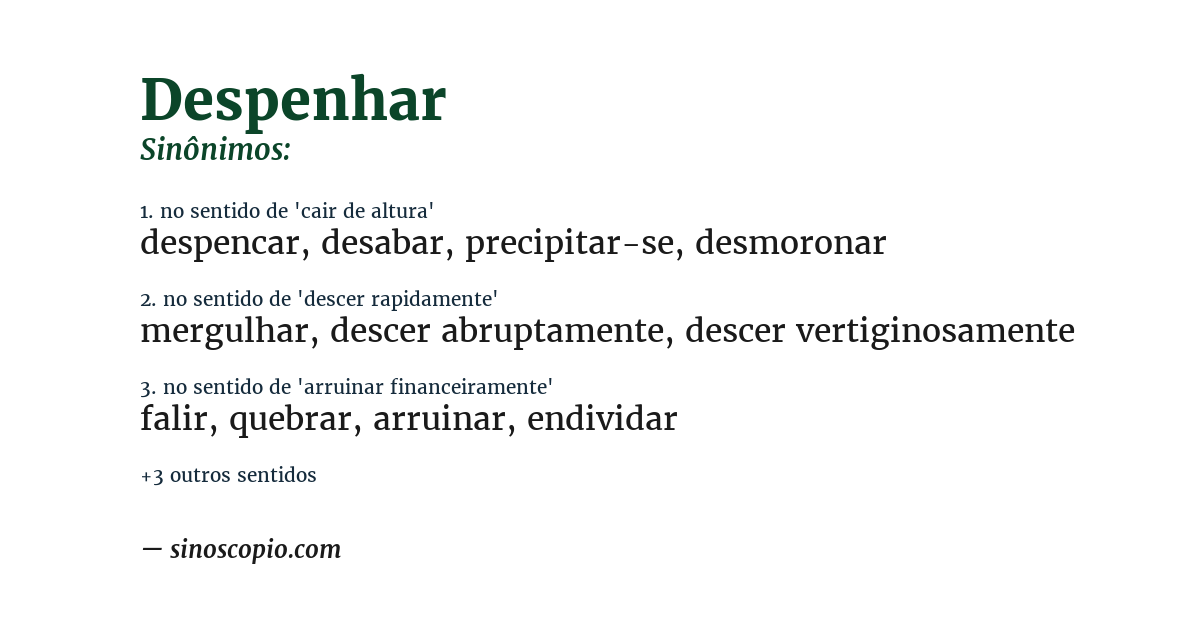 Despenhar
Sinônimos:

1. no sentido de 'cair de altura'
despencar, desabar, precipitar-se, desmoronar

2. no sentido de 'descer rapidamente'
mergulhar, descer abruptamente, descer vertiginosamente

3. no sentido de 'arruinar financeiramente'
falir, quebrar, arruinar, endividar

+3 outros sentidos

— sinoscopio.com